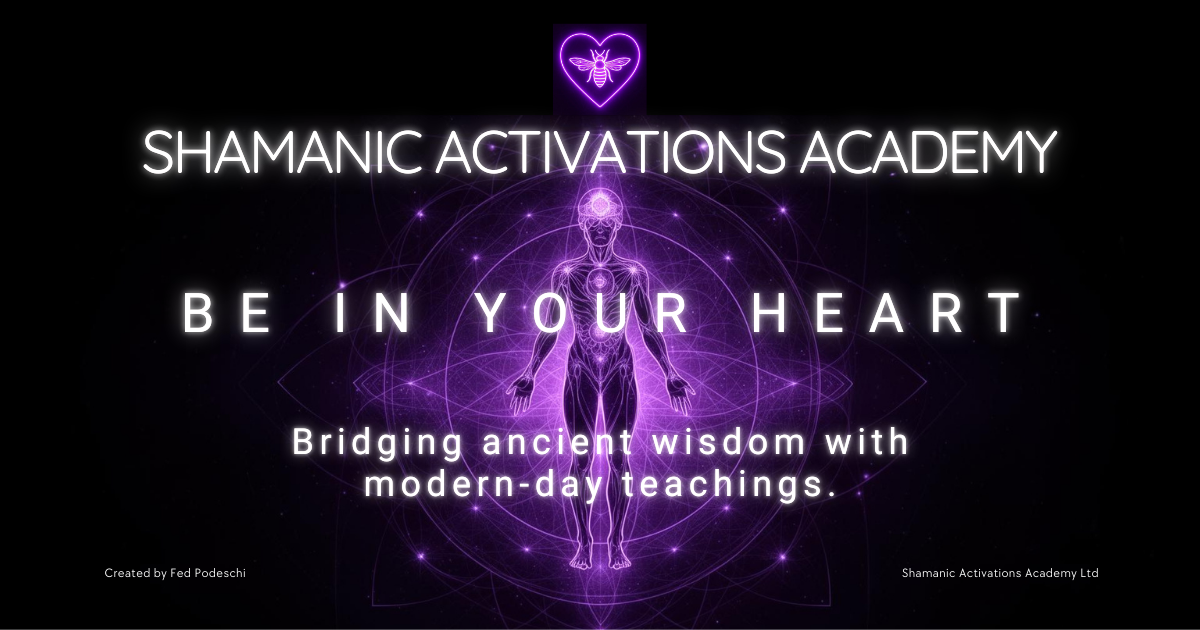 SHAMANIC ACTIVATIONS ACADEMY

BE IN YOUR HEART

Bridging ancient wisdom with modern-day teachings.

Created by Fed Podeschi

Shamanic Activations Academy Ltd